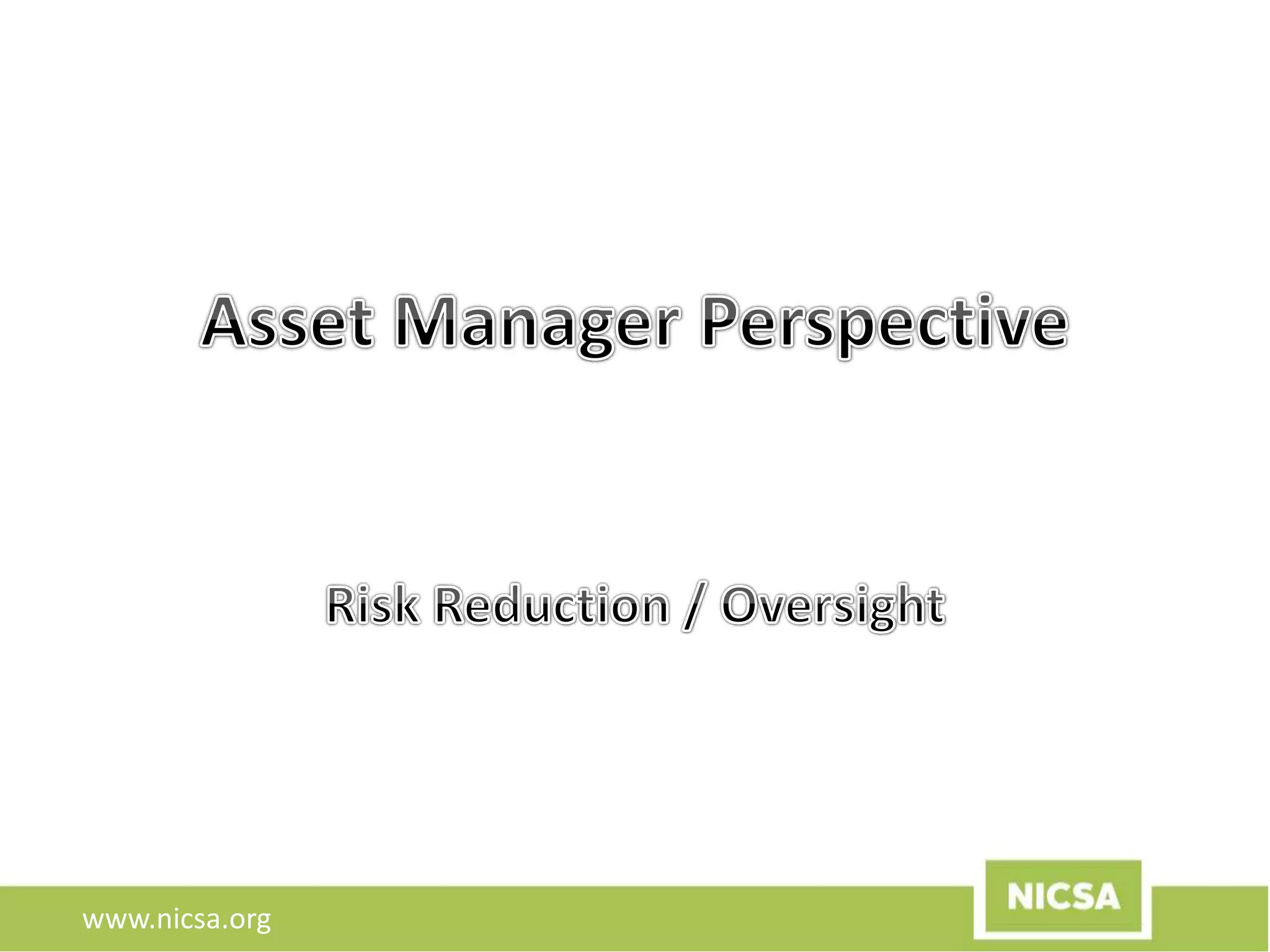 Asset Manager Perspective

Risk Reduction / Oversight

www.nicsa.org

NICSA